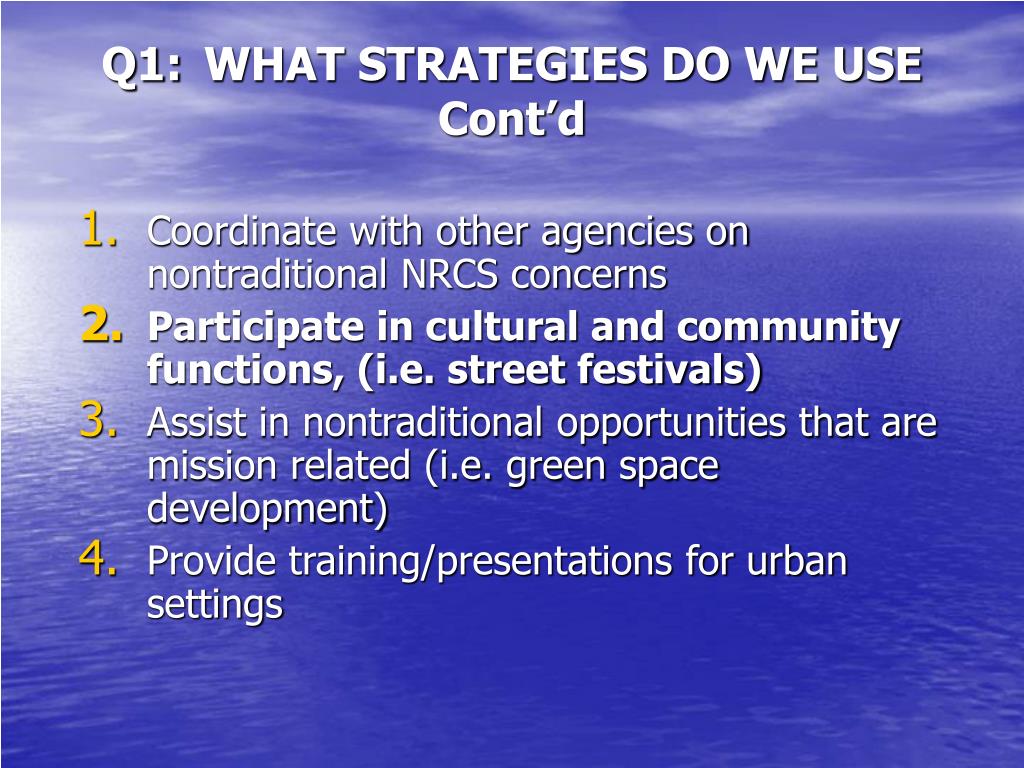 Q1: WHAT STRATEGIES DO WE USE Cont’d

1. Coordinate with other agencies on nontraditional NRCS concerns
2. Participate in cultural and community functions, (i.e. street festivals)
3. Assist in nontraditional opportunities that are mission related (i.e. green space development)
4. Provide training/presentations for urban settings